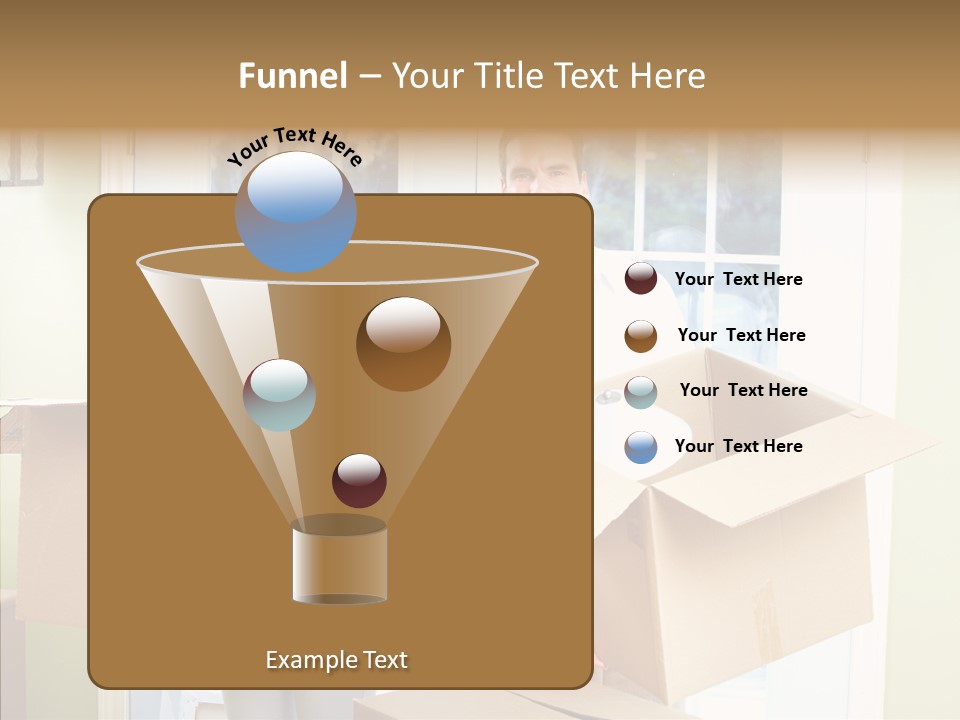 Funnel – Your Title Text Here

Your Text Here

Your Text Here

Your Text Here

Your Text Here

Your Text Here

Example Text